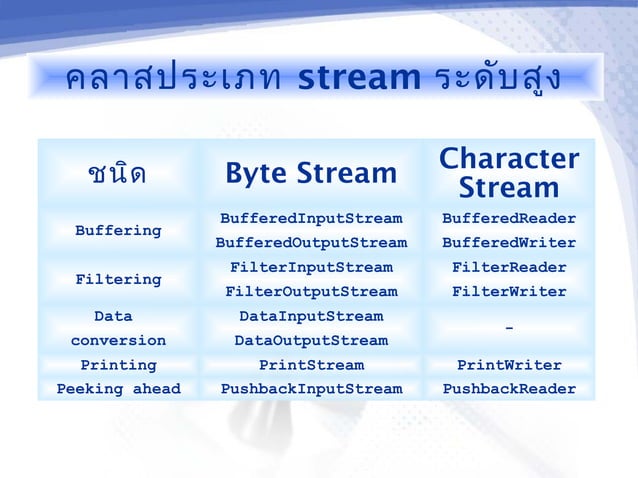 คลาสประเภท stream ระดับสูง

| ชนิด | Byte Stream | Character Stream |
|---|---|---|
| Buffering | BufferedInputStream BufferedOutputStream | BufferedReader BufferedWriter |
| Filtering | FilterInputStream FilterOutputStream | FilterReader FilterWriter |
| Data conversion | DataInputStream DataOutputStream | - |
| Printing | PrintStream | PrintWriter |
| Peeking ahead | PushbackInputStream | PushbackReader |